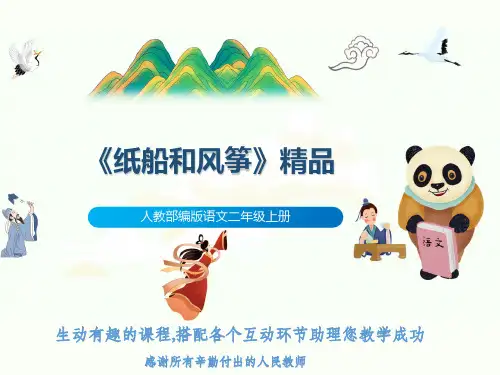 《纸船和风筝》精品

人教部编版语文二年级上册

语文

生动有趣的课程,搭配各个互动环节助理您教学成功

感谢所有辛勤付出的人民教师